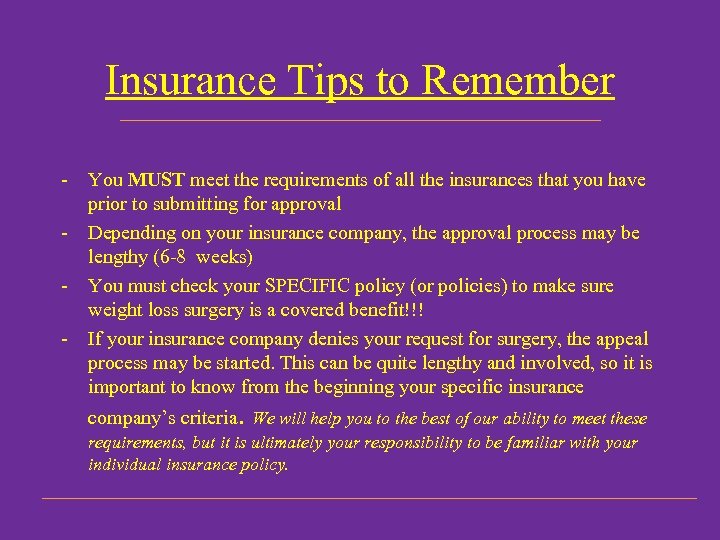 Insurance Tips to Remember

- You MUST meet the requirements of all the insurances that you have prior to submitting for approval

- Depending on your insurance company, the approval process may be lengthy (6-8 weeks)

- You must check your SPECIFIC policy (or policies) to make sure weight loss surgery is a covered benefit!!!

- If your insurance company denies your request for surgery, the appeal process may be started. This can be quite lengthy and involved, so it is important to know from the beginning your specific insurance company's criteria. We will help you to the best of our ability to meet these requirements, but it is ultimately your responsibility to be familiar with your individual insurance policy.